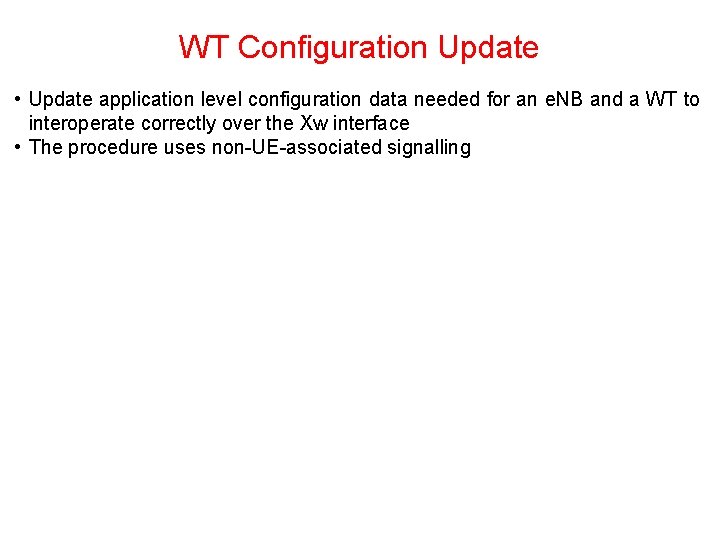 WT Configuration Update

• Update application level configuration data needed for an eNB and a WT to interoperate correctly over the Xw interface
• The procedure uses non-UE-associated signalling